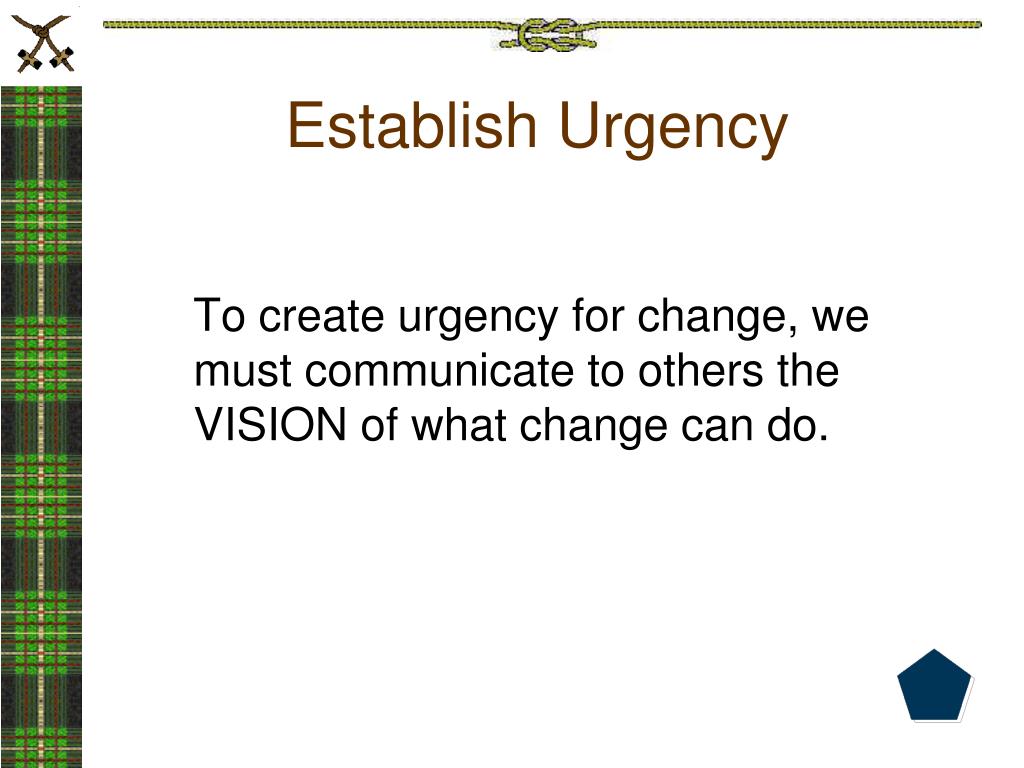 Establish Urgency

To create urgency for change, we must communicate to others the VISION of what change can do.